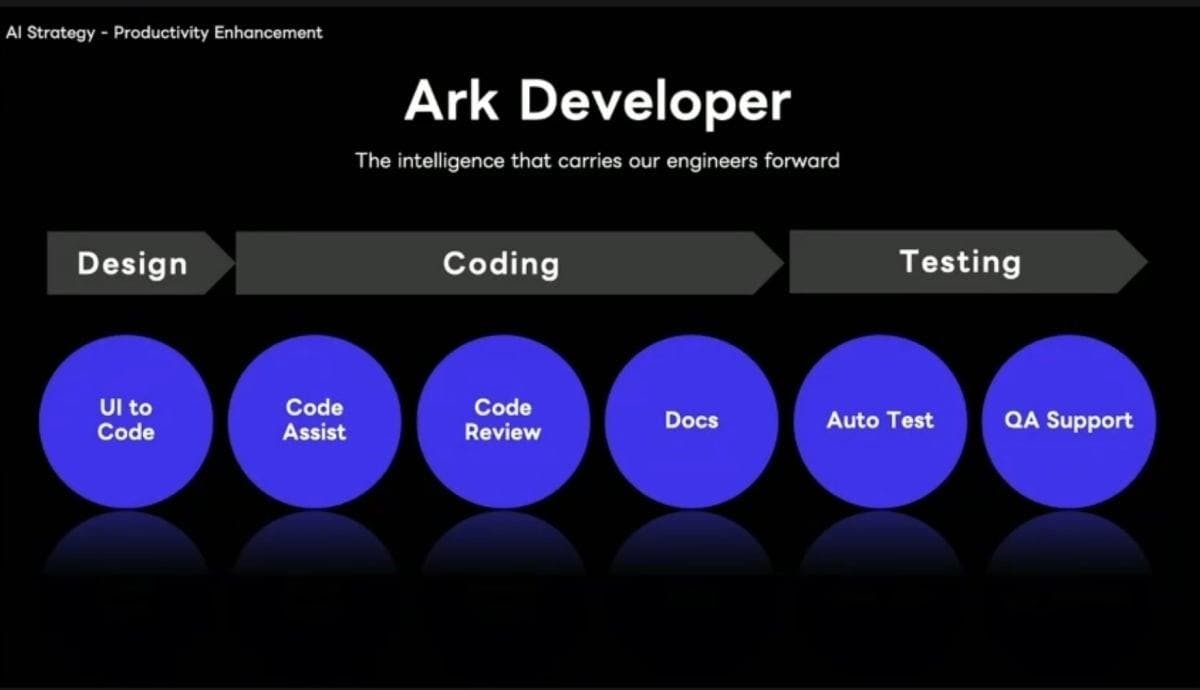 AI Strategy - Productivity Enhancement

Ark Developer

The intelligence that carries our engineers forward

Design

Coding

Testing

UI to Code

Code Assist

Code Review

Docs

Auto Test

QA Support